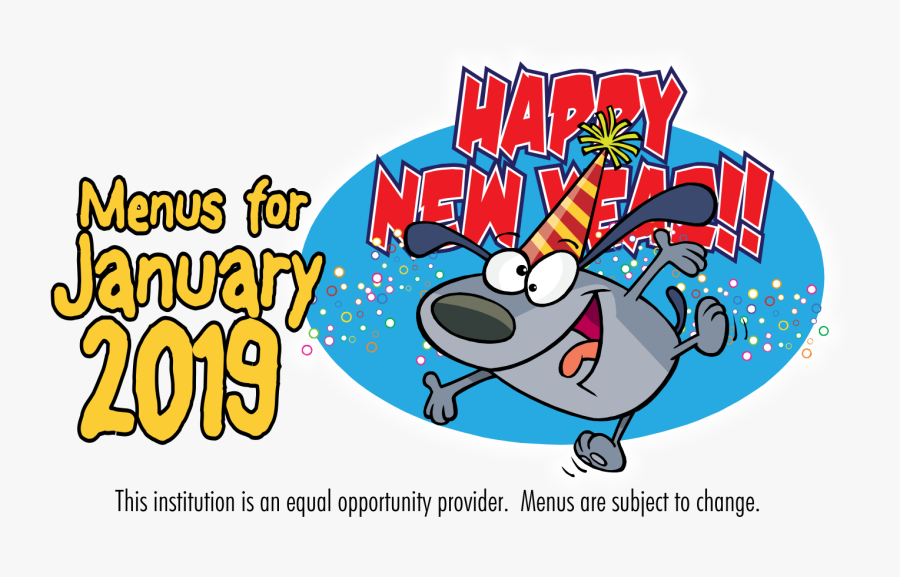 Menus for January 2019

HAPPY NEW YEAR!!

This institution is an equal opportunity provider. Menus are subject to change.